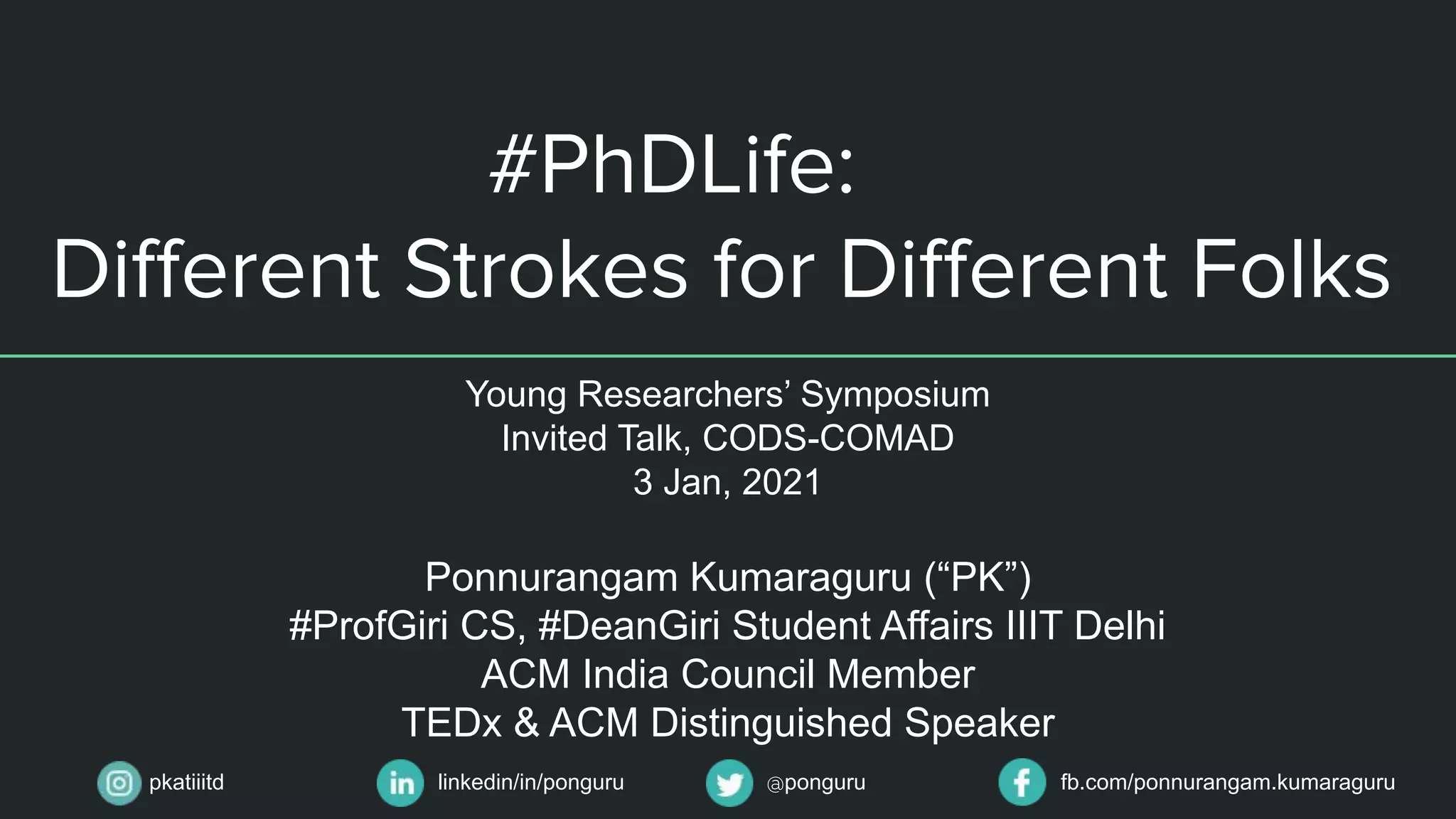 #PhDLife:
Different Strokes for Different Folks

Young Researchers’ Symposium
Invited Talk, CODS-COMAD
3 Jan, 2021

Ponnurangam Kumaraguru (“PK”)
#ProfGiri CS, #DeanGiri Student Affairs IIIT Delhi
ACM India Council Member
TEDx & ACM Distinguished Speaker

pkatiiitd
in linkedin/in/ponguru
@ponguru
fb.com/ponnurangam.kumaraguru